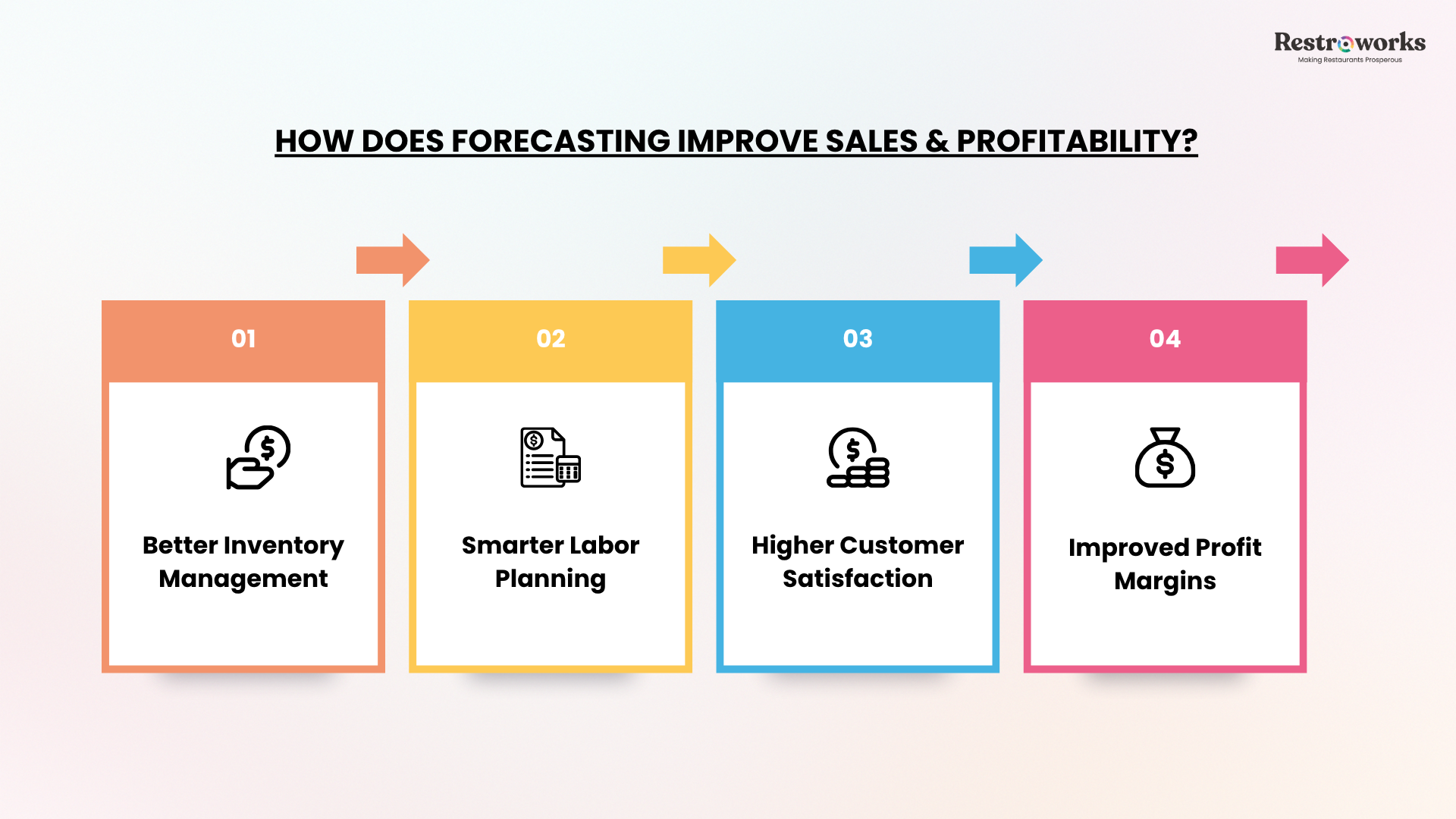 Restroworks
Making Restaurants Prosperous

HOW DOES FORECASTING IMPROVE SALES & PROFITABILITY?

01

Better Inventory Management

02

Smarter Labor Planning

03

Higher Customer Satisfaction

04

Improved Profit Margins